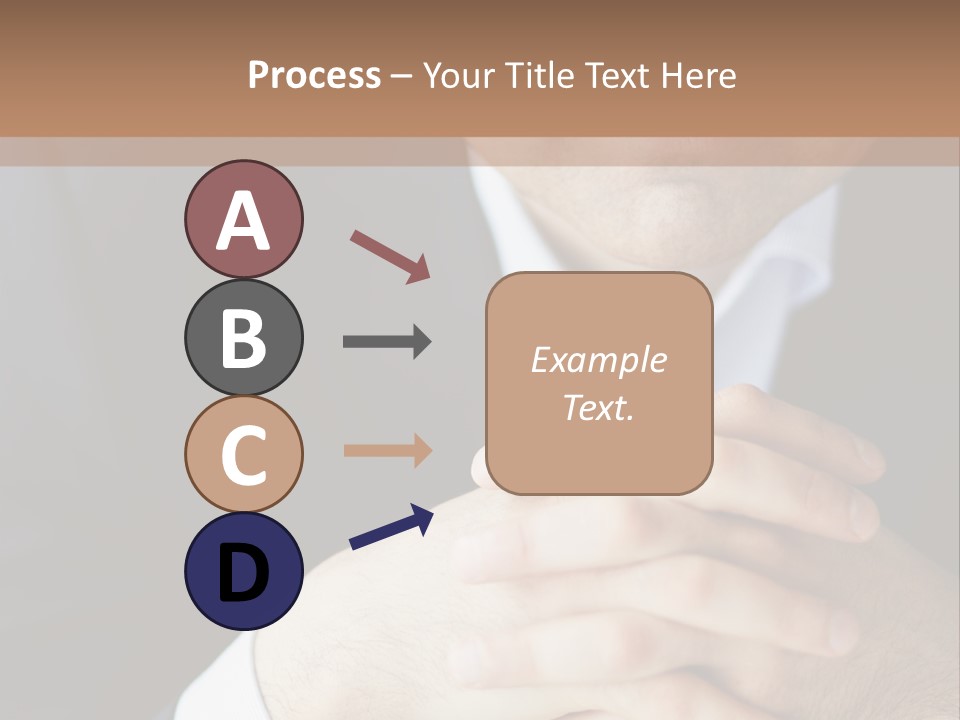 Process – Your Title Text Here

A

B

C

D

Example Text.